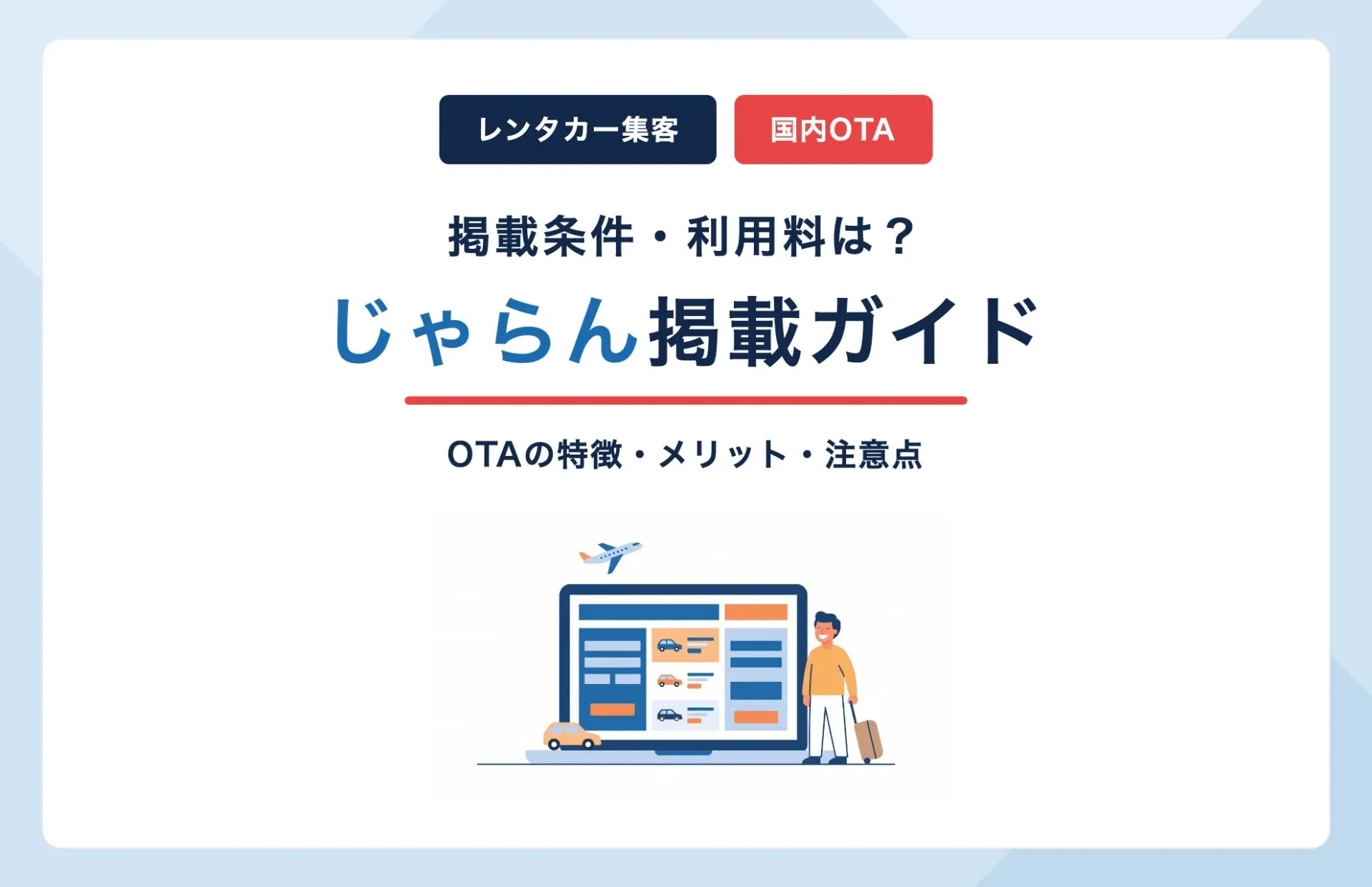 レンタカー集客

国内OTA

掲載条件・利用料は？

じゃらん掲載ガイド

OTAの特徴・メリット・注意点